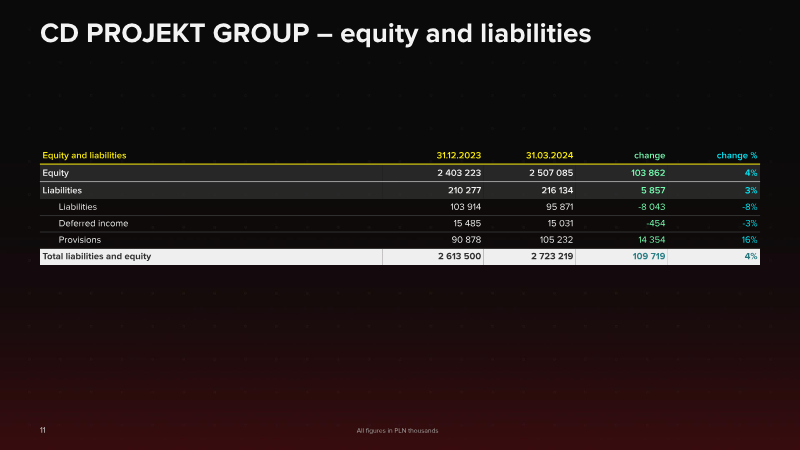 CD PROJEKT GROUP – equity and liabilities

| Equity and liabilities | 31.12.2023 | 31.03.2024 | change | change % |
|---|---|---|---|---|
| Equity | 2 403 223 | 2 507 085 | 103 862 | 4% |
| Liabilities | 210 277 | 216 134 | 5 857 | 3% |
| Liabilities | 103 914 | 95 871 | -8 043 | -8% |
| Deferred income | 15 485 | 15 031 | -454 | -3% |
| Provisions | 90 878 | 105 232 | 14 354 | 16% |
| Total liabilities and equity | 2 613 500 | 2 723 219 | 109 719 | 4% |

11

All figures in PLN thousands